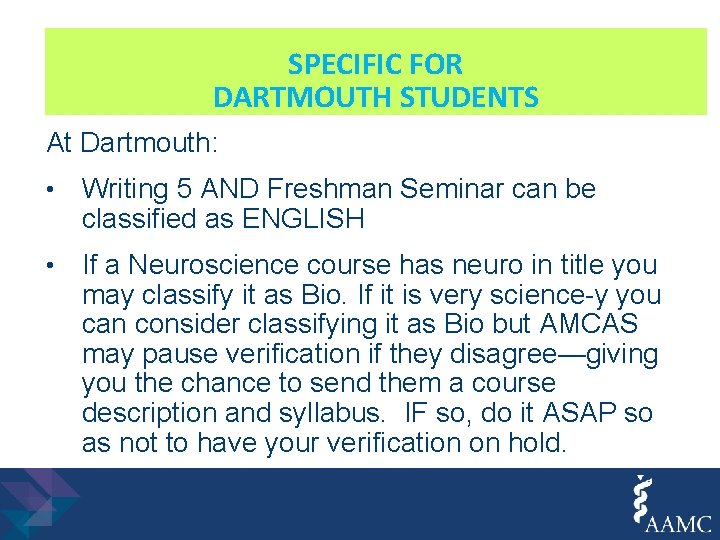 SPECIFIC FOR
DARTMOUTH STUDENTS

At Dartmouth:

• Writing 5 AND Freshman Seminar can be classified as ENGLISH

• If a Neuroscience course has neuro in title you may classify it as Bio. If it is very science-y you can consider classifying it as Bio but AMCAS may pause verification if they disagree—giving you the chance to send them a course description and syllabus. IF so, do it ASAP so as not to have your verification on hold.

AAMC